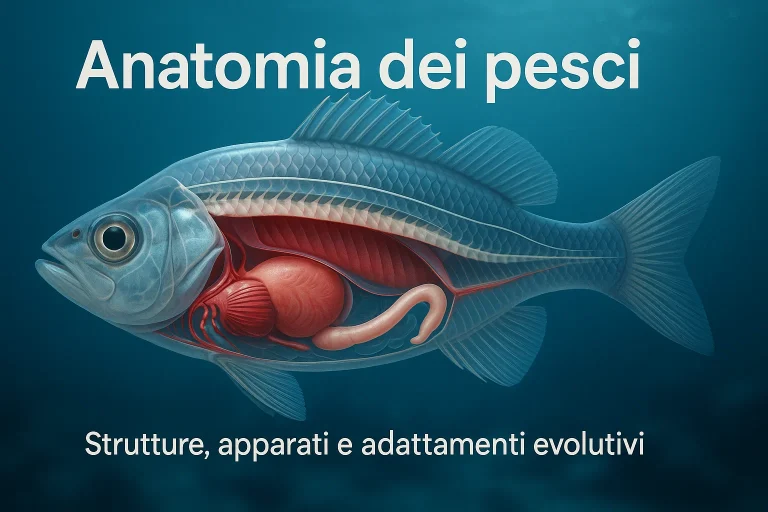 Anatomia dei pesci

Strutture, apparati e adattamenti evolutivi